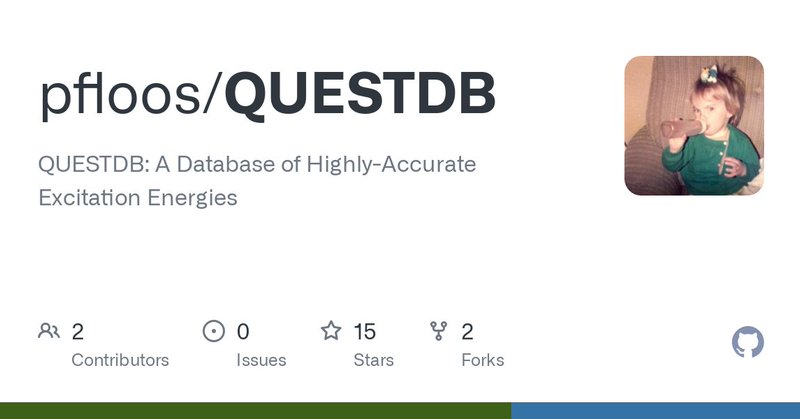 pfloos/QUESTDB

QUESTDB: A Database of Highly-Accurate Excitation Energies

2 Contributors

0 Issues

15 Stars

2 Forks